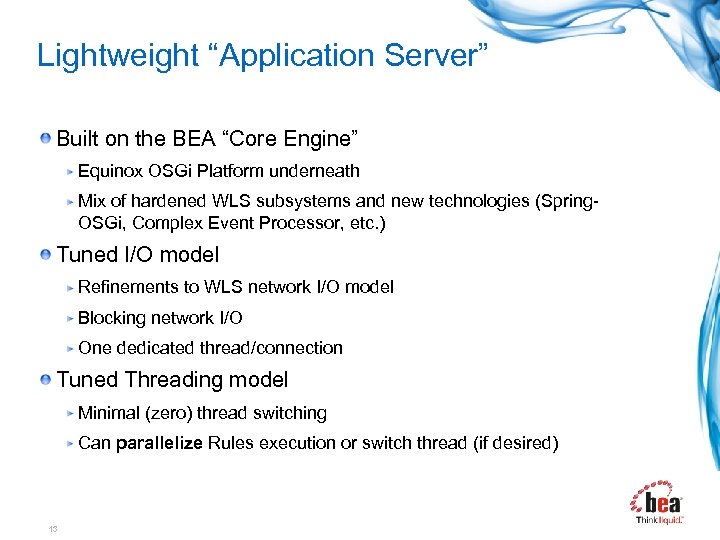 Lightweight “Application Server”

Built on the BEA “Core Engine”

Equinox OSGi Platform underneath

Mix of hardened WLS subsystems and new technologies (Spring-OSGi, Complex Event Processor, etc.)

Tuned I/O model

Refinements to WLS network I/O model

Blocking network I/O

One dedicated thread/connection

Tuned Threading model

Minimal (zero) thread switching

Can parallelize Rules execution or switch thread (if desired)

13

bea
Think liquid.